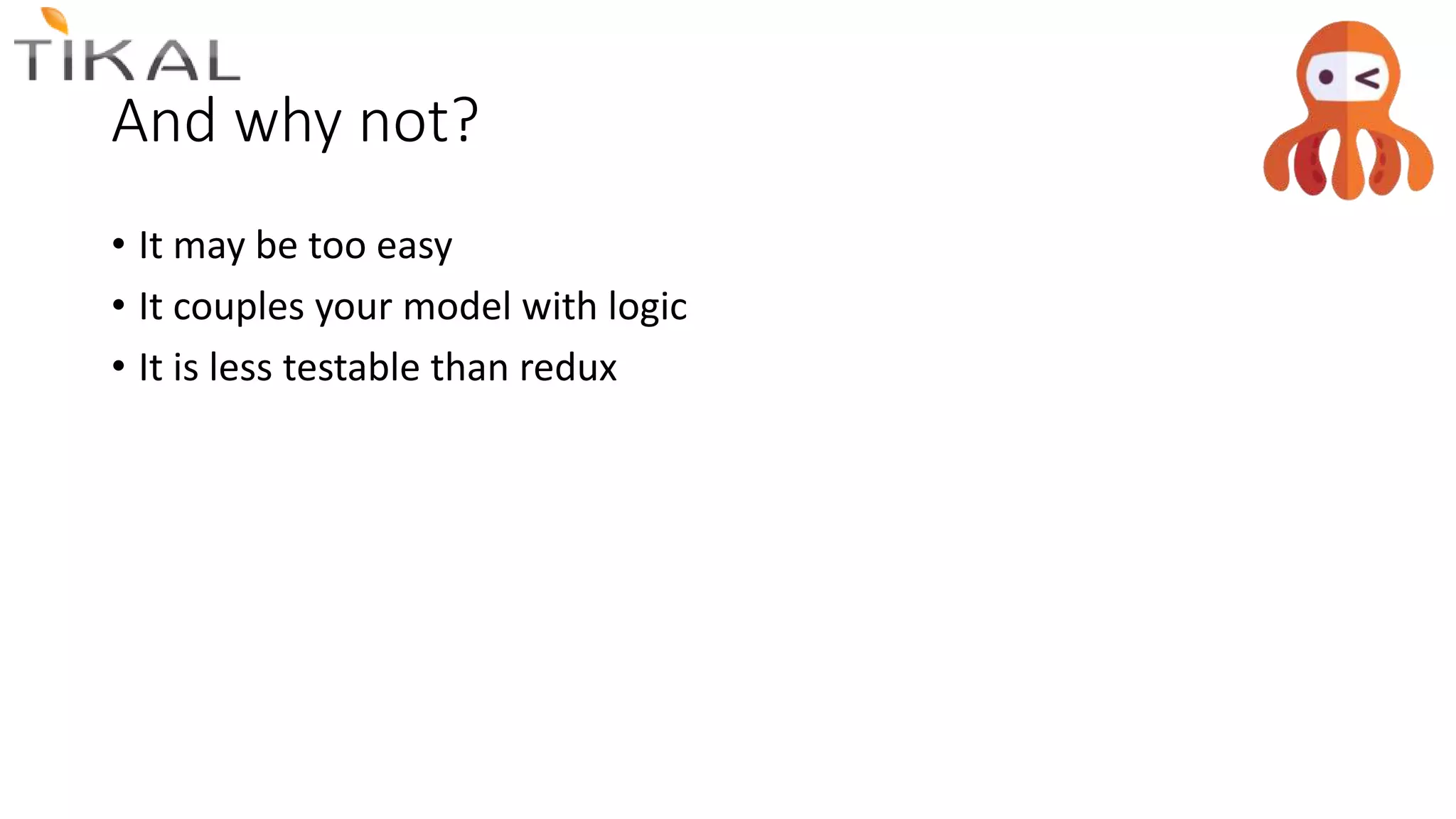 TIKAL

And why not?

• It may be too easy
• It couples your model with logic
• It is less testable than redux